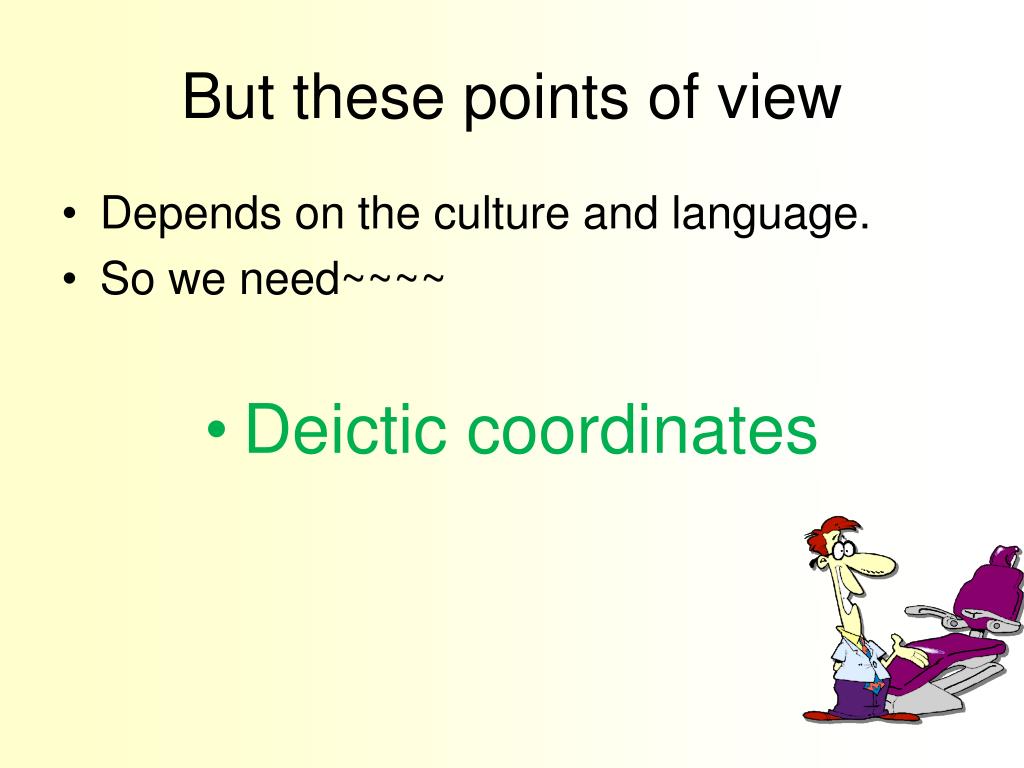 But these points of view

• Depends on the culture and language.
• So we need~~~~

• Deictic coordinates